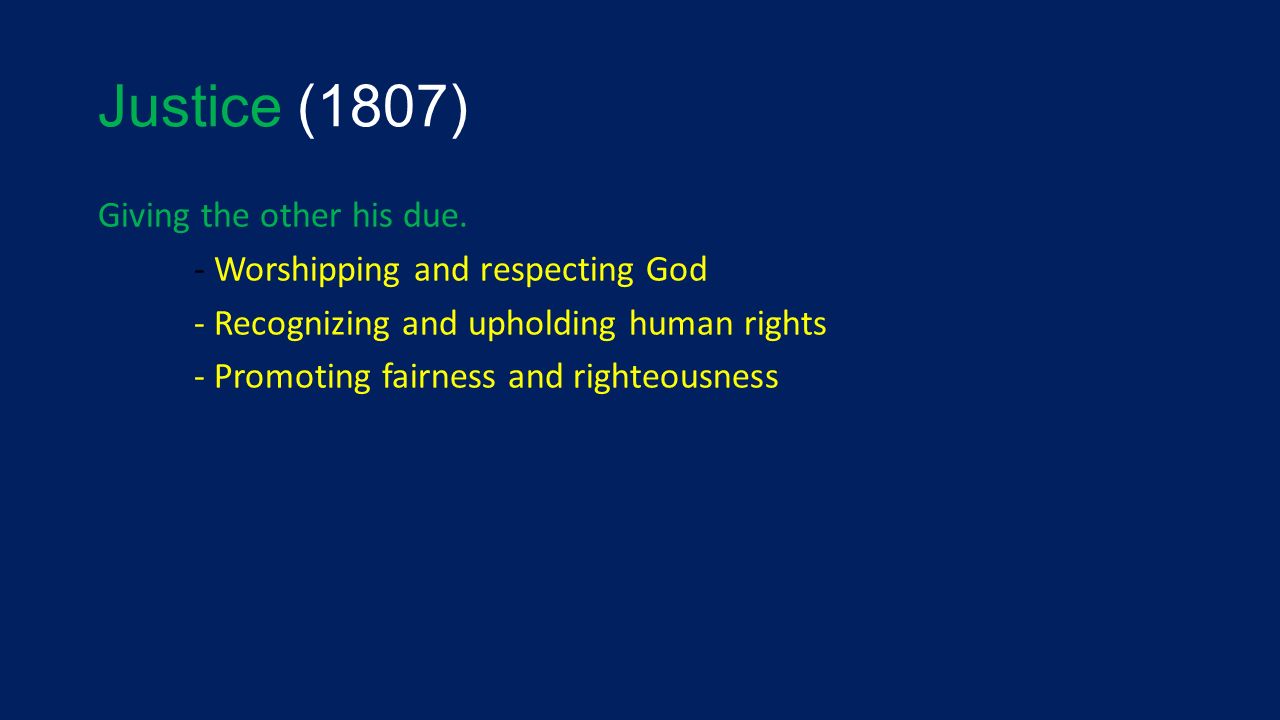 Justice (1807)

Giving the other his due.

- Worshipping and respecting God
- Recognizing and upholding human rights
- Promoting fairness and righteousness